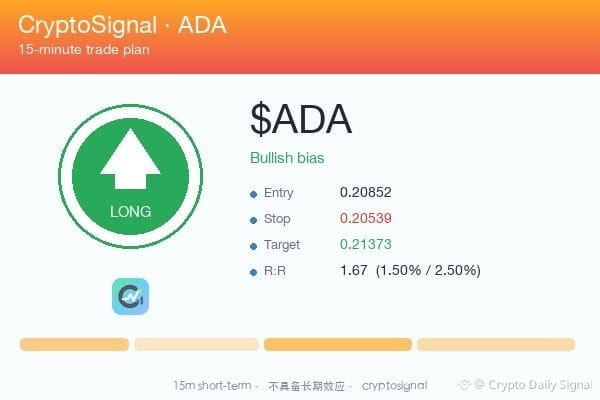 CryptoSignal · ADA
15-minute trade plan

LONG

$ADA

Bullish bias

• Entry 0.20852
• Stop 0.20539
• Target 0.21373
• R:R 1.67 (1.50% / 2.50%)

15m short-term · 不具备长期效应 · cryptosignal

@ Crypto Daily Signal